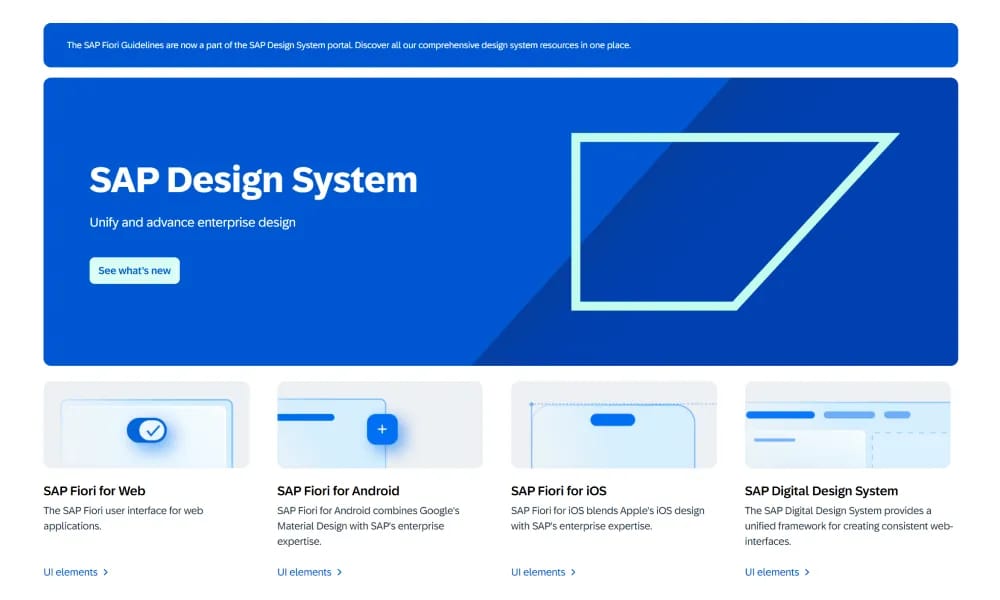 The SAP Fiori Guidelines are now a part of the SAP Design System portal. Discover all our comprehensive design system resources in one place.

SAP Design System

Unify and advance enterprise design

See what's new

SAP Fiori for Web

The SAP Fiori user interface for web applications.

UI elements >

SAP Fiori for Android

SAP Fiori for Android combines Google's Material Design with SAP's enterprise expertise.

UI elements >

SAP Fiori for iOS

SAP Fiori for iOS blends Apple's iOS design with SAP's enterprise expertise.

UI elements >

SAP Digital Design System

The SAP Digital Design System provides a unified framework for creating consistent web-interfaces.

UI elements >